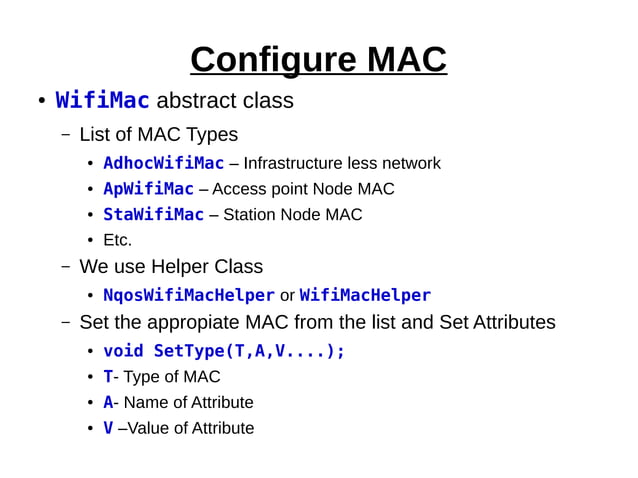 Configure MAC

• WifiMac abstract class
  – List of MAC Types
    • AdhocWifiMac – Infrastructure less network
    • ApWifiMac – Access point Node MAC
    • StaWifiMac – Station Node MAC
    • Etc.
  – We use Helper Class
    • NqosWifiMacHelper or WifiMacHelper
  – Set the appropiate MAC from the list and Set Attributes
    • void SetType(T,A,V....);
    • T- Type of MAC
    • A- Name of Attribute
    • V –Value of Attribute